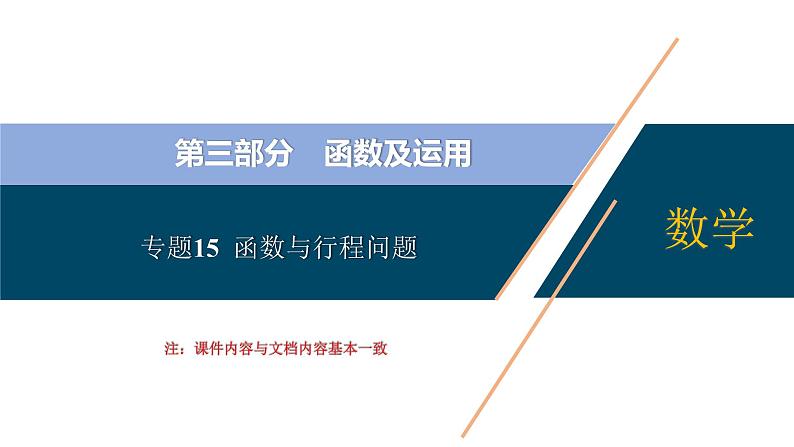 第三部分　函数及运用

专题15　函数与行程问题

数学

注：课件内容与文档内容基本一致